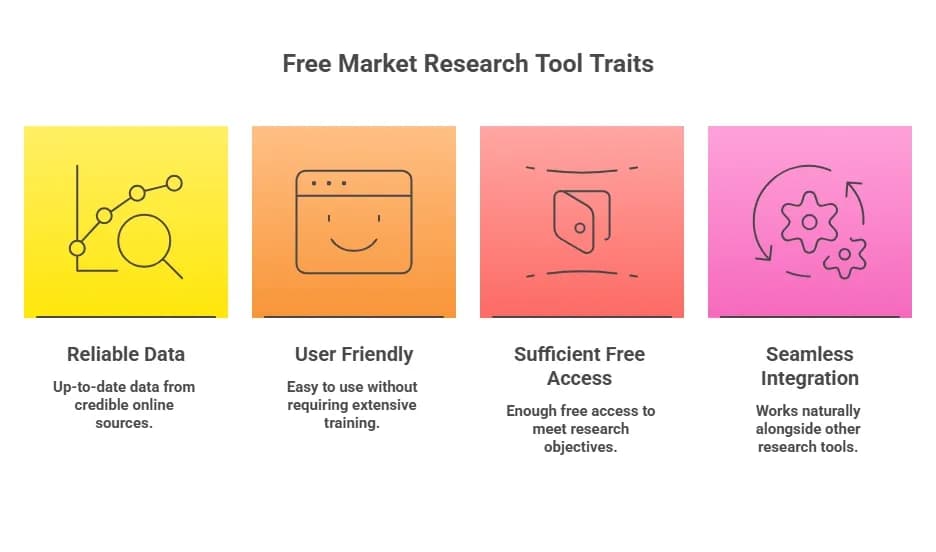 Free Market Research Tool Traits

Reliable Data

Up-to-date data from credible online sources.

User Friendly

Easy to use without requiring extensive training.

Sufficient Free Access

Enough free access to meet research objectives.

Seamless Integration

Works naturally alongside other research tools.